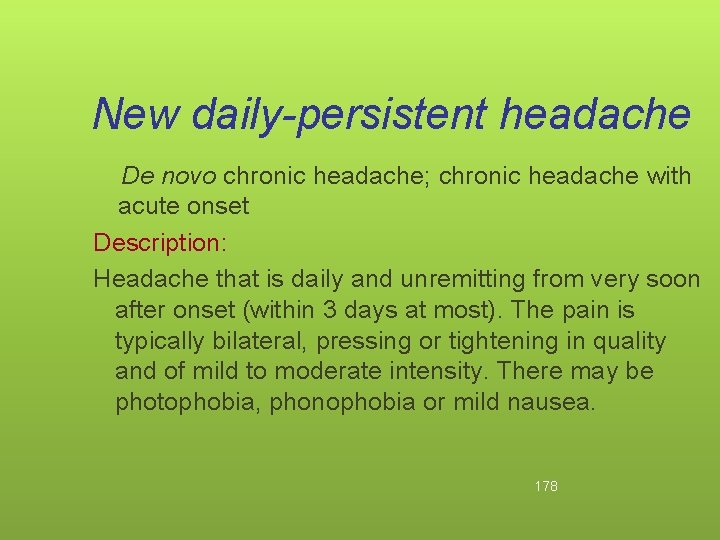 New daily-persistent headache

De novo chronic headache; chronic headache with acute onset

Description:

Headache that is daily and unremitting from very soon after onset (within 3 days at most). The pain is typically bilateral, pressing or tightening in quality and of mild to moderate intensity. There may be photophobia, phonophobia or mild nausea.

178